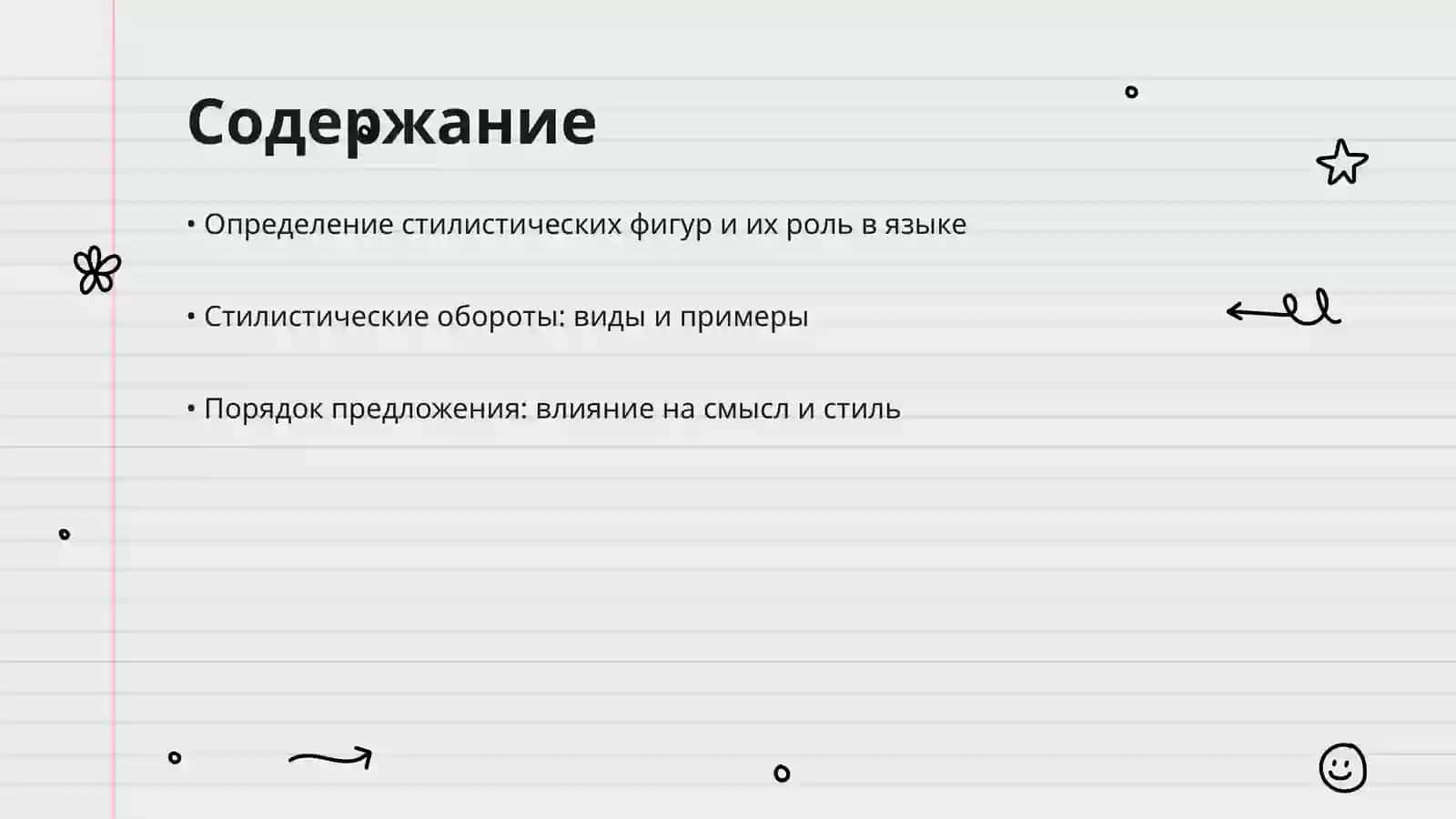 Содержание

• Определение стилистических фигур и их роль в языке

• Стилистические обороты: виды и примеры

• Порядок предложения: влияние на смысл и стиль